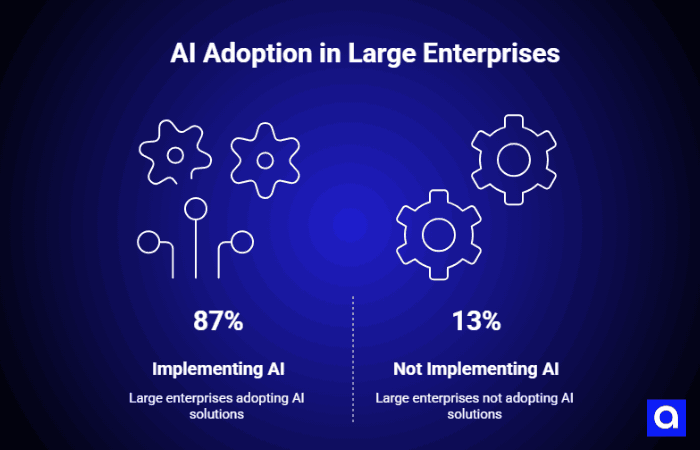 AI Adoption in Large Enterprises

87%

Implementing AI

Large enterprises adopting AI solutions

13%

Not Implementing AI

Large enterprises not adopting AI solutions

a